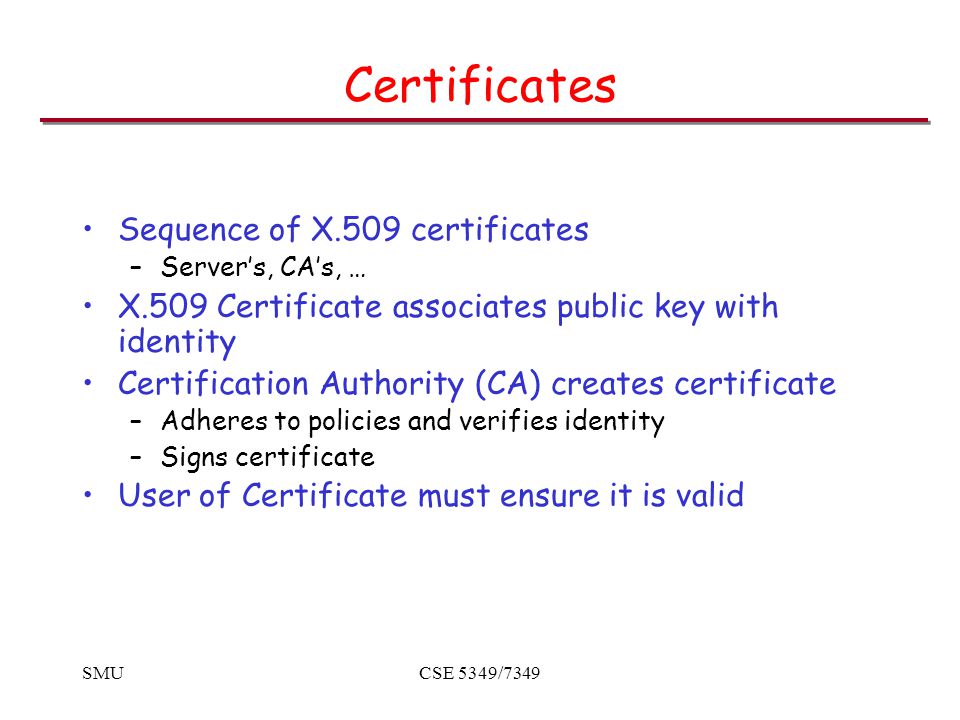 Certificates

• Sequence of X.509 certificates
 – Server's, CA's, …
• X.509 Certificate associates public key with identity
• Certification Authority (CA) creates certificate
 – Adheres to policies and verifies identity
 – Signs certificate
• User of Certificate must ensure it is valid

SMU

CSE 5349/7349